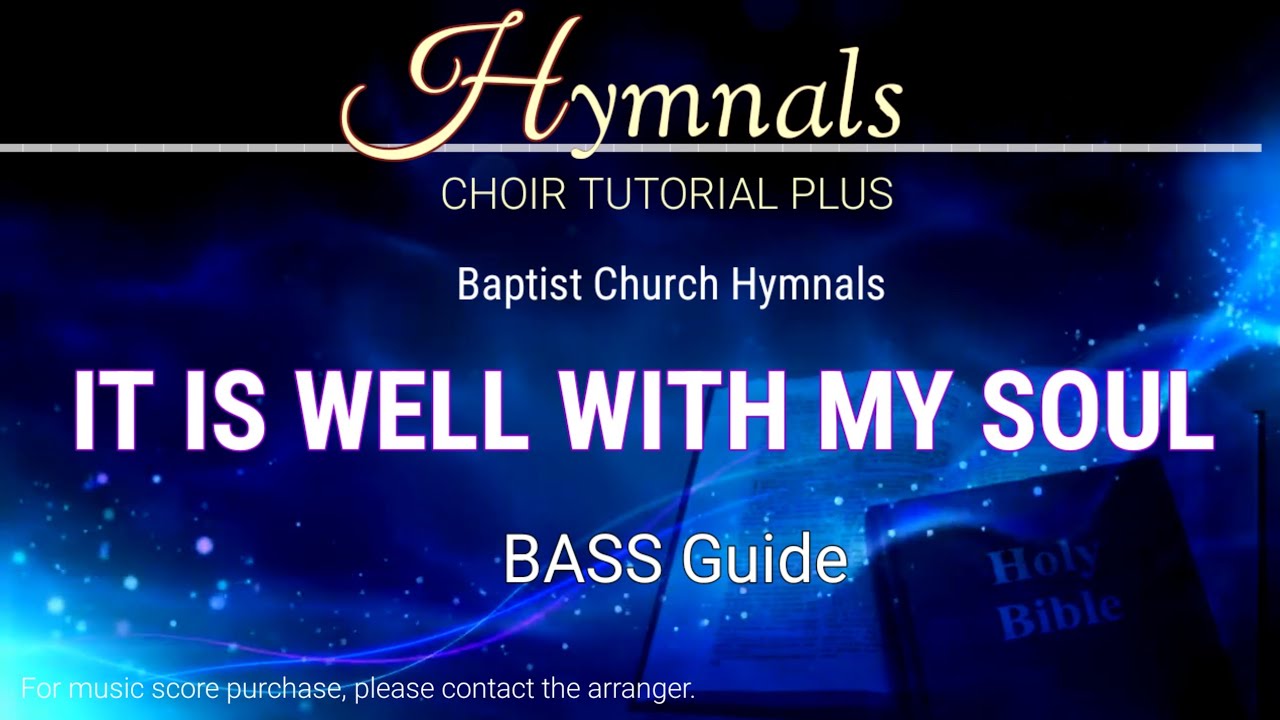 Hymnals

CHOIR TUTORIAL PLUS

Baptist Church Hymnals

IT IS WELL WITH MY SOUL

BASS Guide

Holy
Bible

For music score purchase, please contact the arranger.